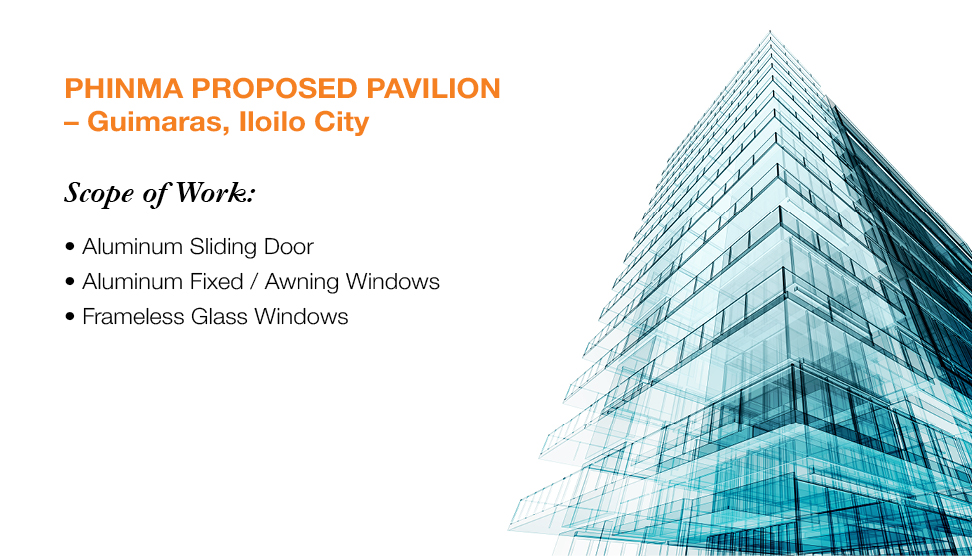 PHINMA PROPOSED PAVILION
– Guimaras, Iloilo City

Scope of Work:

• Aluminum Sliding Door
• Aluminum Fixed / Awning Windows
• Frameless Glass Windows